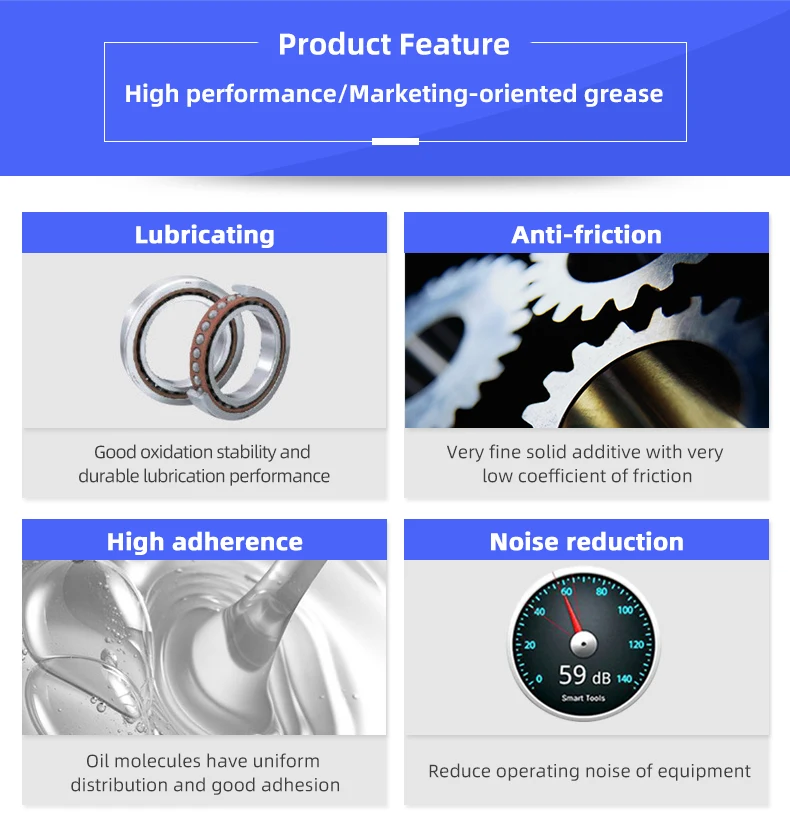 Product Feature

High performance/Marketing-oriented grease

Lubricating

Good oxidation stability and durable lubrication performance

Anti-friction

Very fine solid additive with very low coefficient of friction

High adherence

Oil molecules have uniform distribution and good adhesion

Noise reduction

0 20 40 60 80 100 120 140

59 dB

Smart Tools

Reduce operating noise of equipment